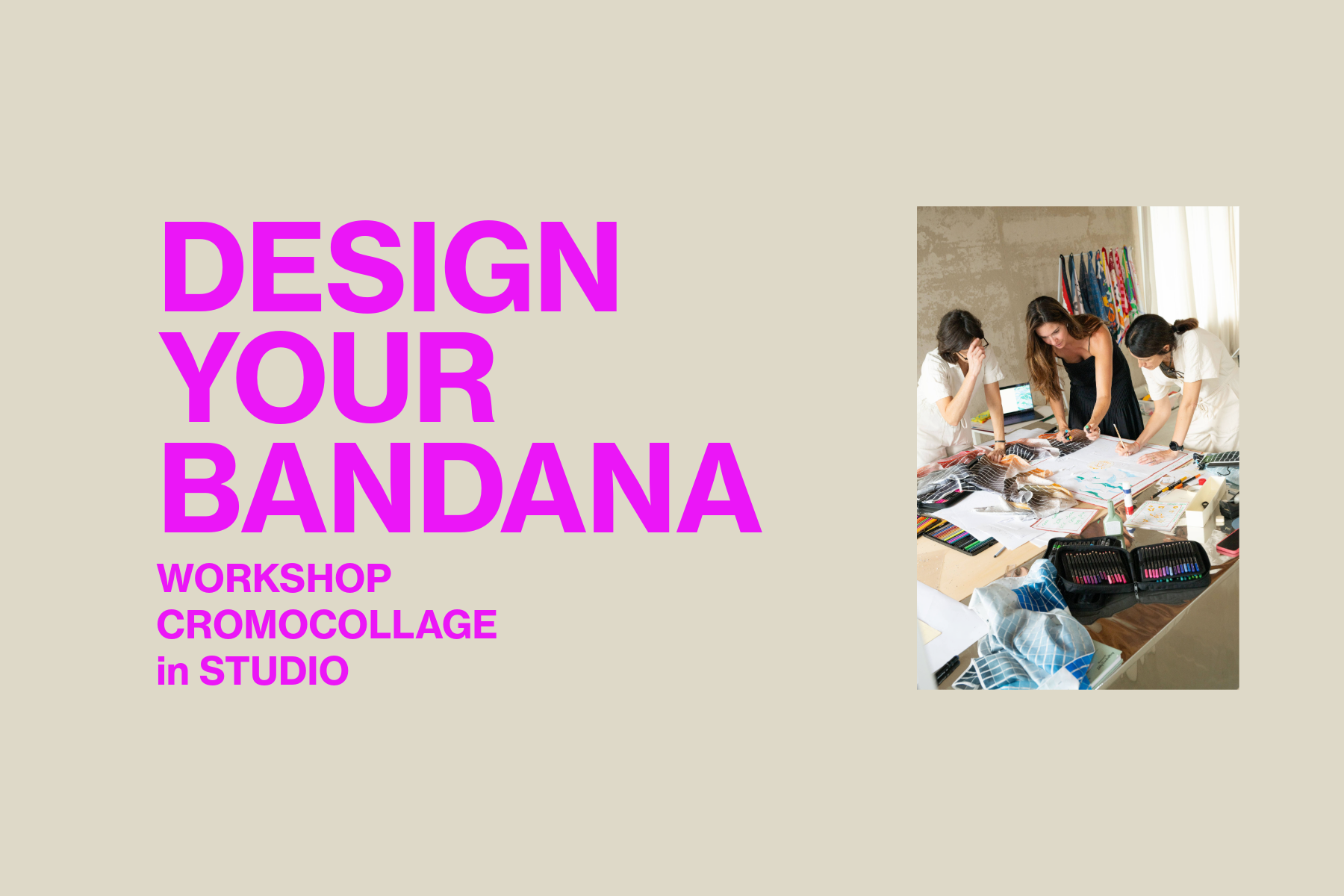 DESIGN YOUR BANDANA

WORKSHOP CROMOCOLLAGE in STUDIO